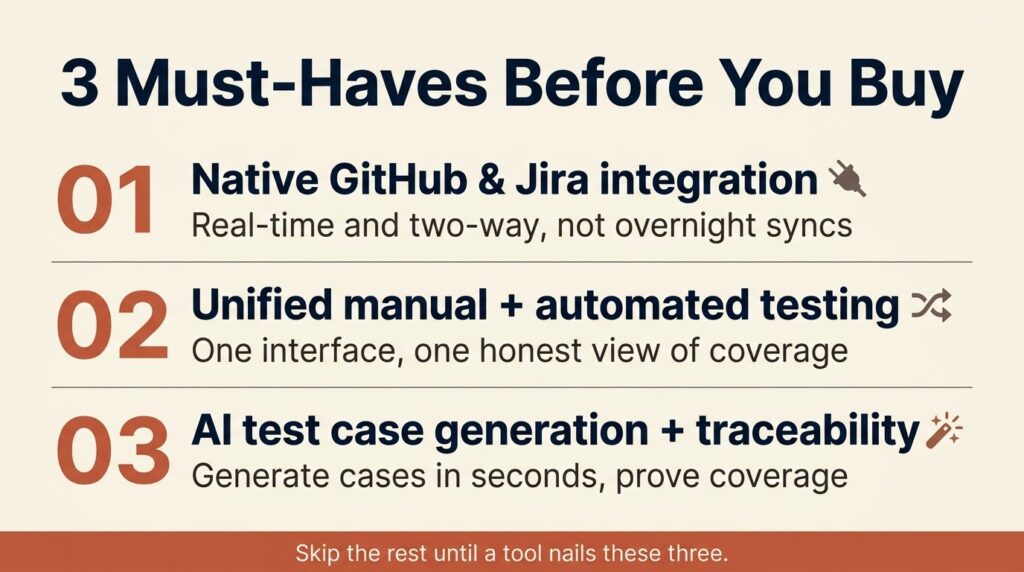 3 Must-Haves Before You Buy

01 Native GitHub & Jira integration
Real-time and two-way, not overnight syncs

02 Unified manual + automated testing
One interface, one honest view of coverage

03 AI test case generation + traceability
Generate cases in seconds, prove coverage

Skip the rest until a tool nails these three.